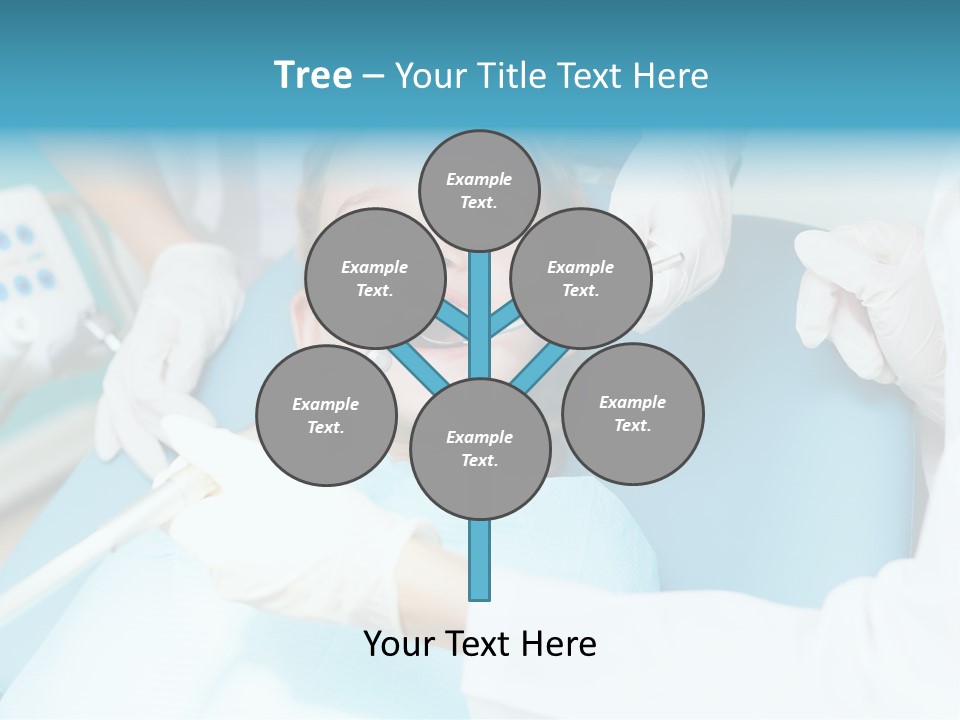 Tree – Your Title Text Here

Example Text.

Example Text.

Example Text.

Example Text.

Example Text.

Example Text.

Your Text Here